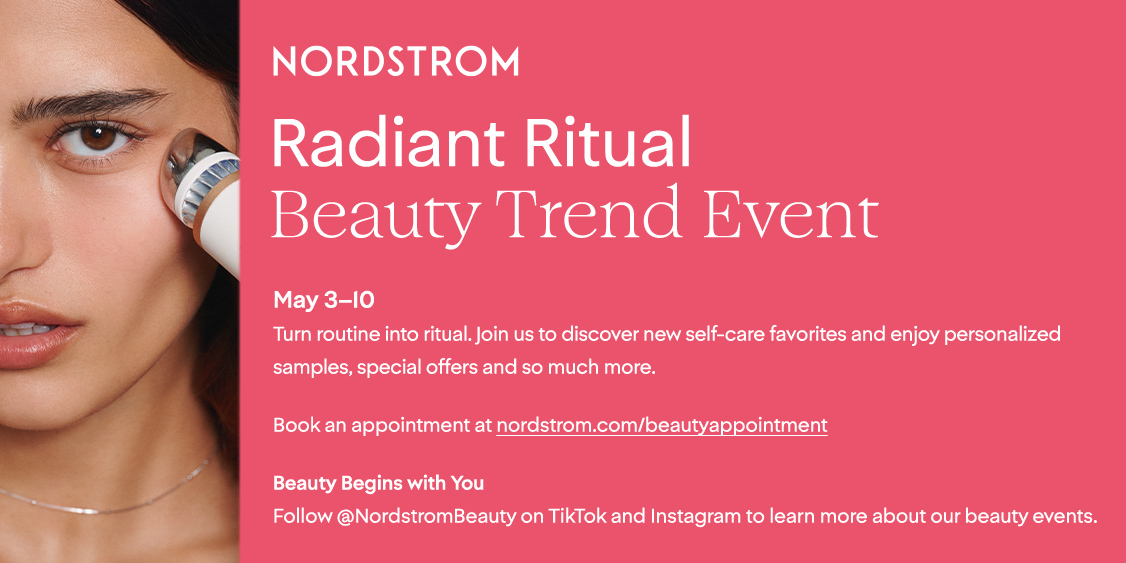 NORDSTROM

Radiant Ritual
Beauty Trend Event

May 3–10
Turn routine into ritual. Join us to discover new self-care favorites and enjoy personalized samples, special offers and so much more.

Book an appointment at nordstrom.com/beautyappointment

Beauty Begins with You
Follow @NordstromBeauty on TikTok and Instagram to learn more about our beauty events.